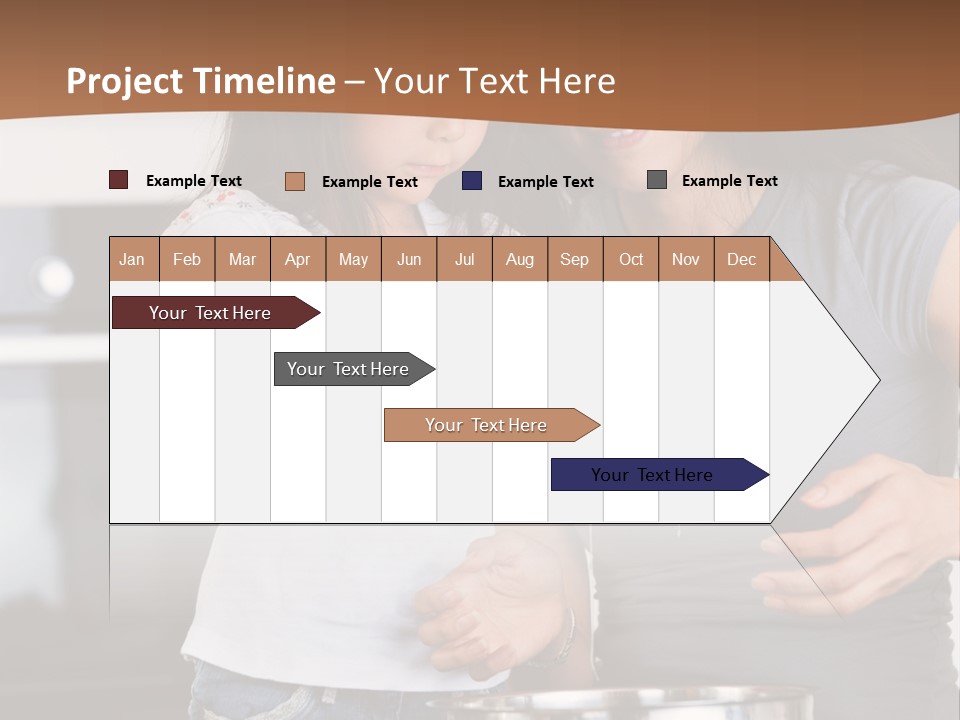 Project Timeline – Your Text Here

Example Text Example Text Example Text Example Text

| Jan | Feb | Mar | Apr | May | Jun | Jul | Aug | Sep | Oct | Nov | Dec |
|---|---|---|---|---|---|---|---|---|---|---|---|

Your Text Here

Your Text Here

Your Text Here

Your Text Here